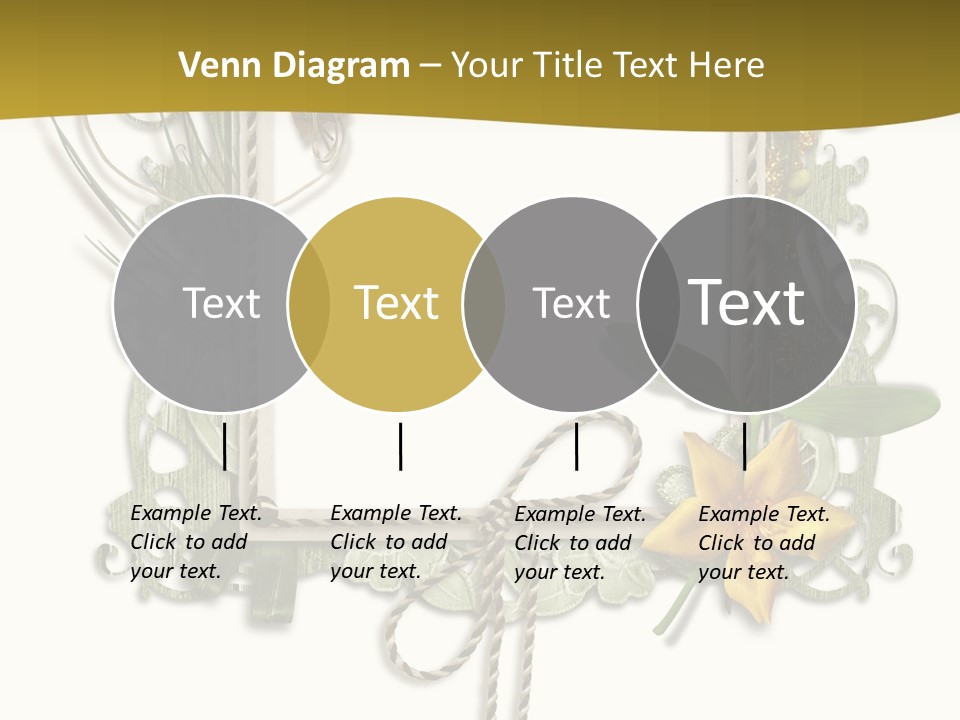 Venn Diagram – Your Title Text Here

Text

Text

Text

Text

Example Text. Click to add your text.

Example Text. Click to add your text.

Example Text. Click to add your text.

Example Text. Click to add your text.